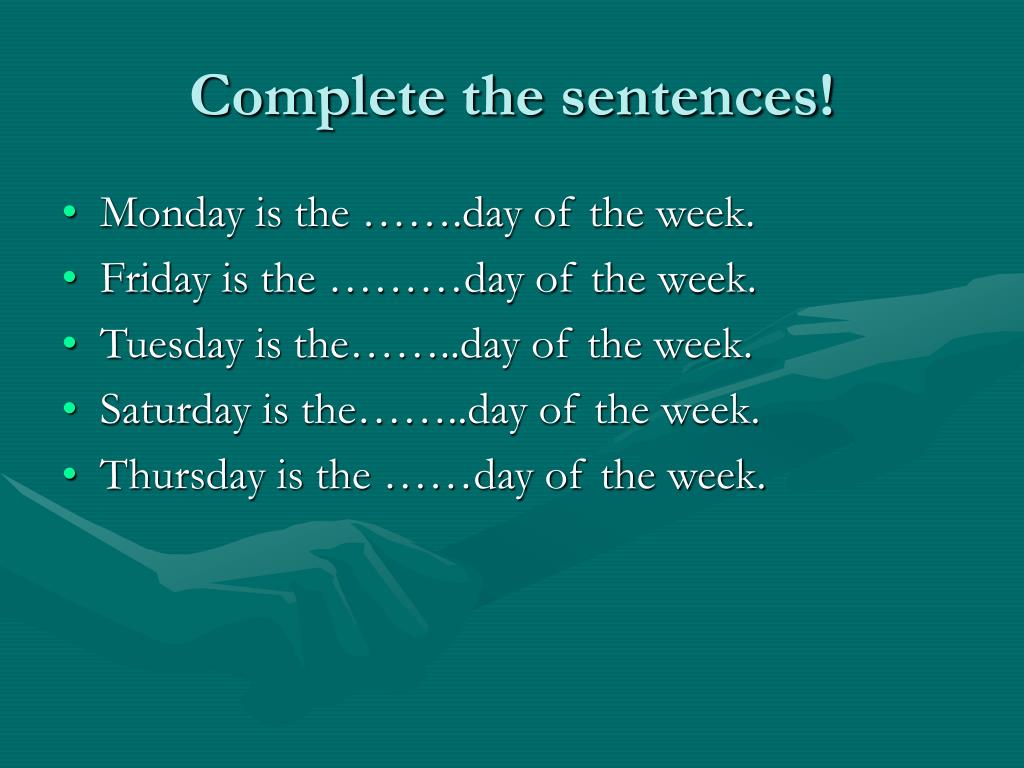 Complete the sentences!

• Monday is the …….day of the week.
• Friday is the ………day of the week.
• Tuesday is the……..day of the week.
• Saturday is the……..day of the week.
• Thursday is the ……day of the week.